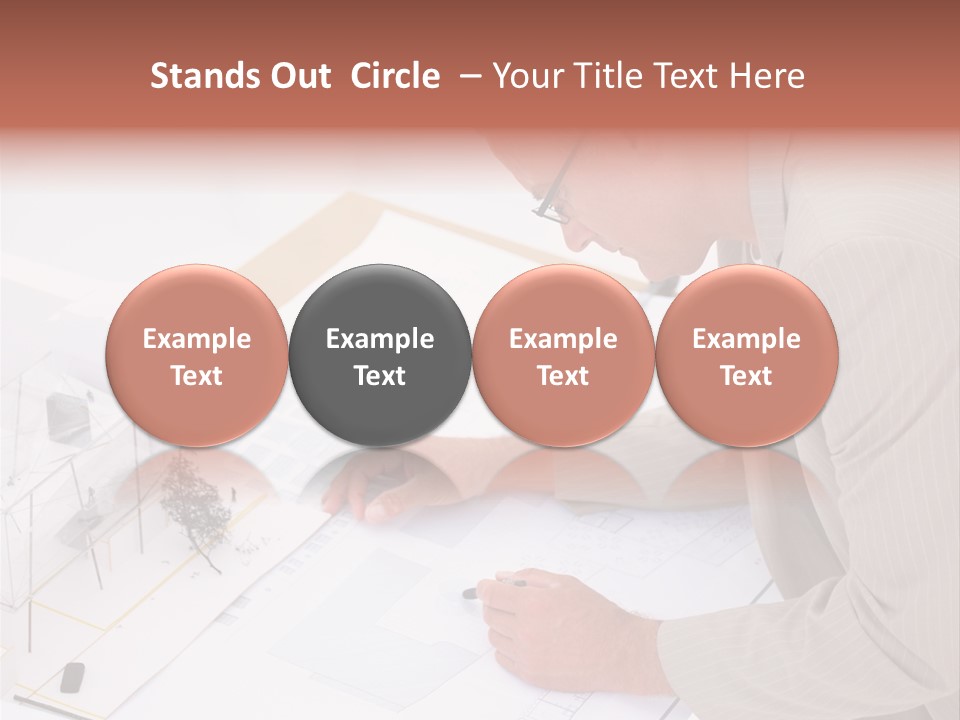 Stands Out Circle – Your Title Text Here

Example Text

Example Text

Example Text

Example Text